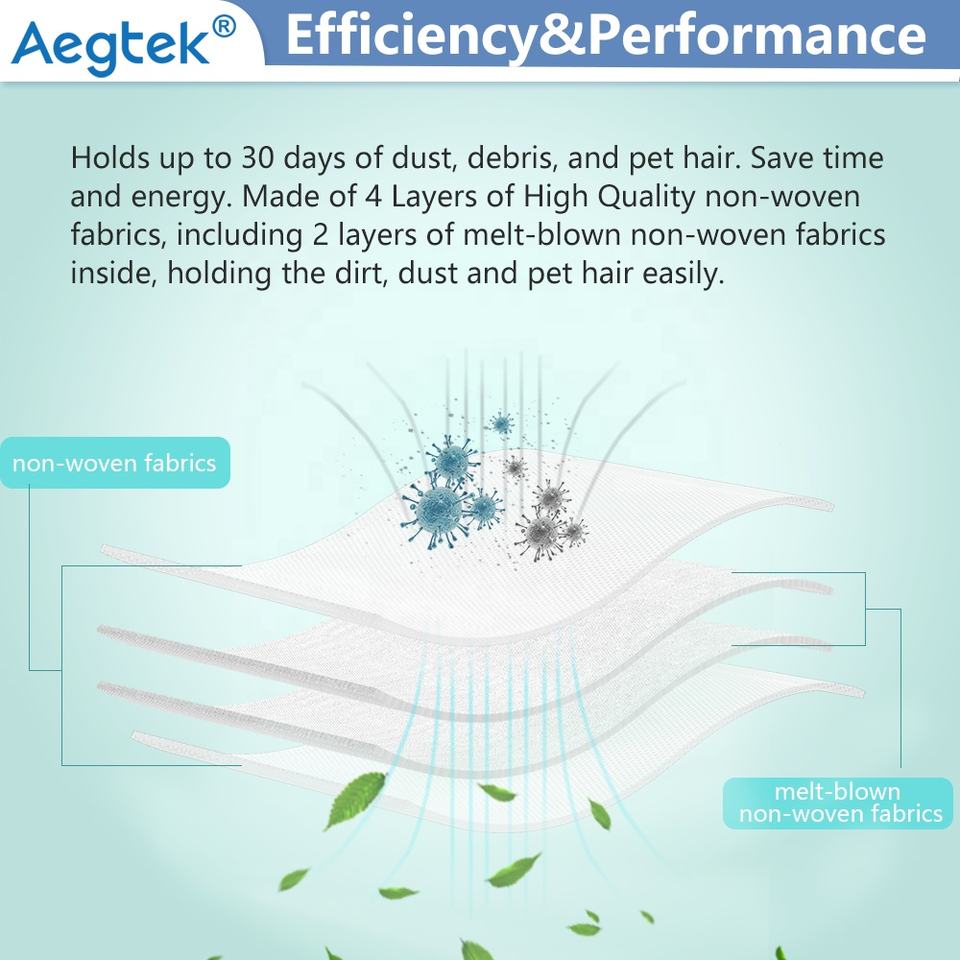 Aegtek®

Efficiency&Performance

Holds up to 30 days of dust, debris, and pet hair. Save time and energy. Made of 4 Layers of High Quality non-woven fabrics, including 2 layers of melt-blown non-woven fabrics inside, holding the dirt, dust and pet hair easily.

non-woven fabrics

melt-blown non-woven fabrics